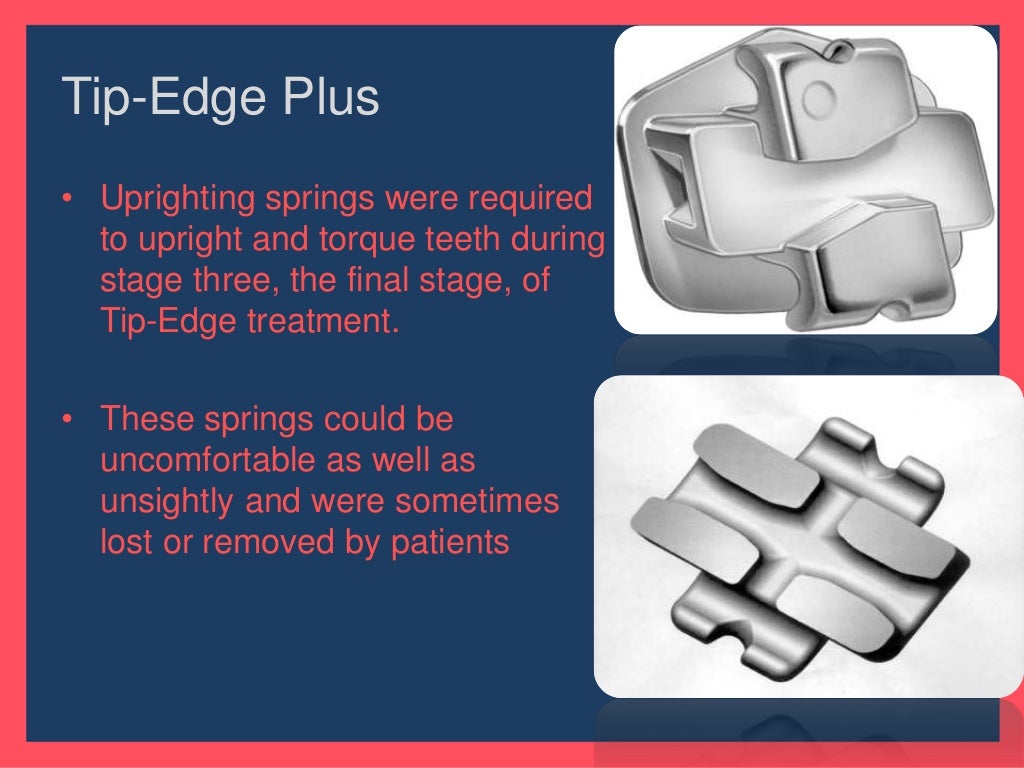 Tip-Edge Plus

• Uprighting springs were required to upright and torque teeth during stage three, the final stage, of Tip-Edge treatment.

• These springs could be uncomfortable as well as unsightly and were sometimes lost or removed by patients